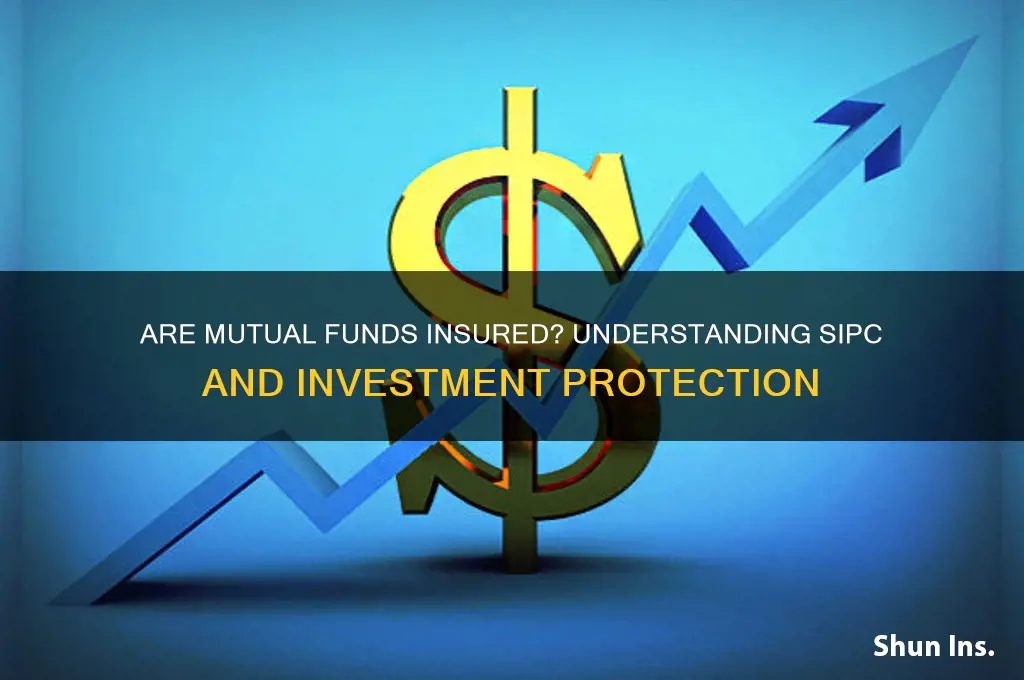 ARE MUTUAL FUNDS INSURED? UNDERSTANDING SIPC AND INVESTMENT PROTECTION

Shun Ins.